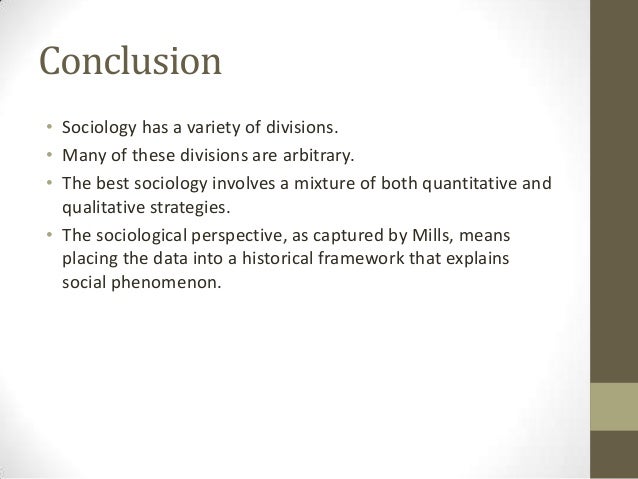 Conclusion

• Sociology has a variety of divisions.
• Many of these divisions are arbitrary.
• The best sociology involves a mixture of both quantitative and qualitative strategies.
• The sociological perspective, as captured by Mills, means placing the data into a historical framework that explains social phenomenon.